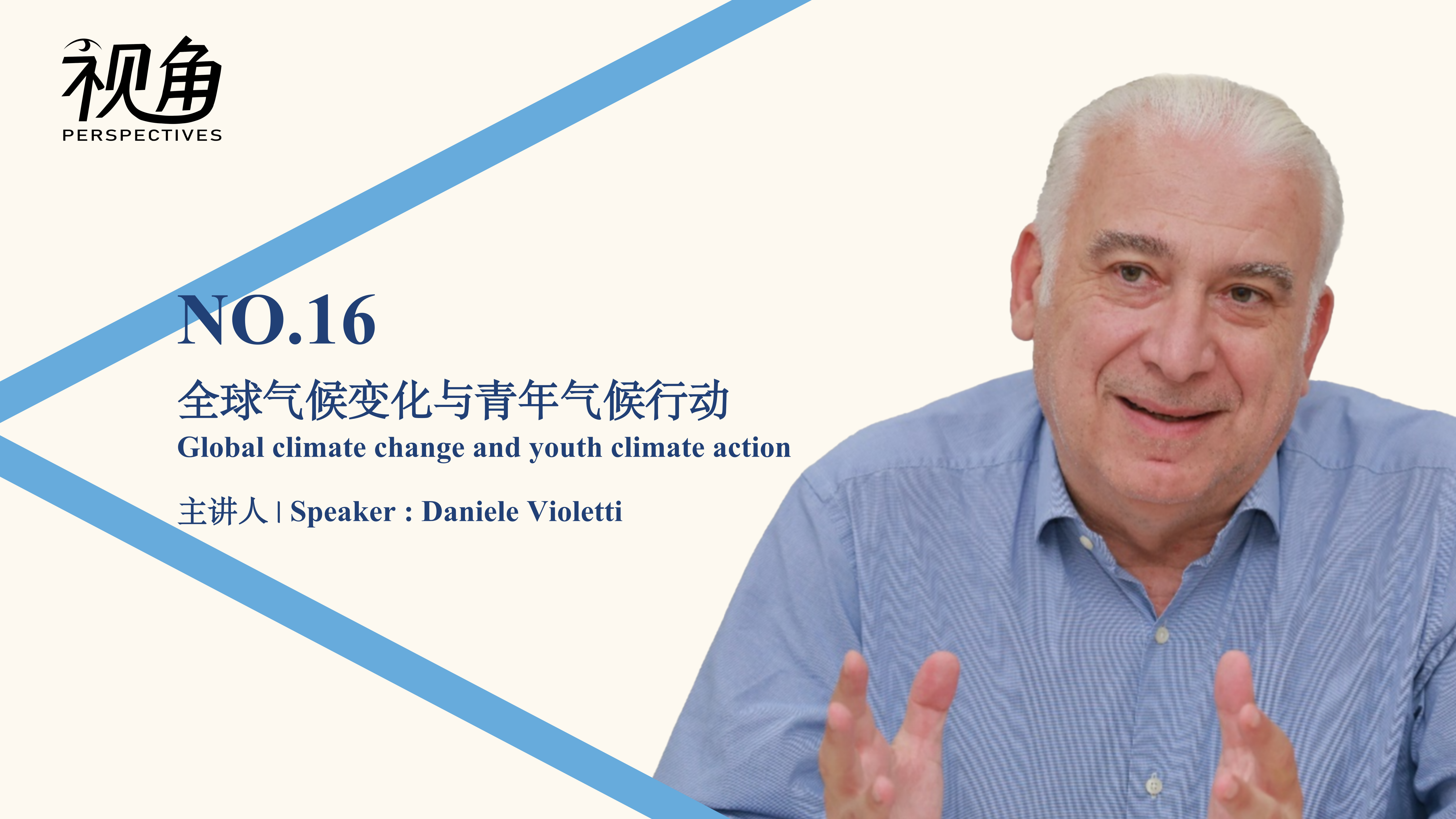 视角
PERSPECTIVES

NO.16

全球气候变化与青年气候行动

Global climate change and youth climate action

主讲人 | Speaker : Daniele Violetti